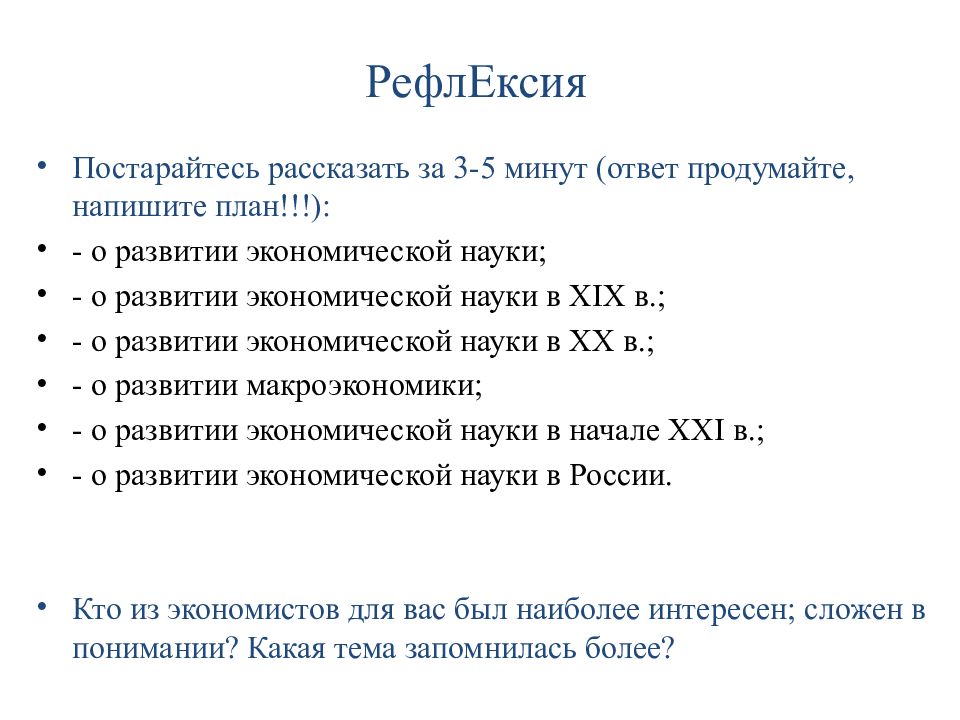 РефлЕксия

• Постарайтесь рассказать за 3-5 минут (ответ продумайте, напишите план!!!):
• - о развитии экономической науки;
• - о развитии экономической науки в XIX в.;
• - о развитии экономической науки в XX в.;
• - о развитии макроэкономики;
• - о развитии экономической науки в начале XXI в.;
• - о развитии экономической науки в России.

• Кто из экономистов для вас был наиболее интересен; сложен в понимании? Какая тема запомнилась более?